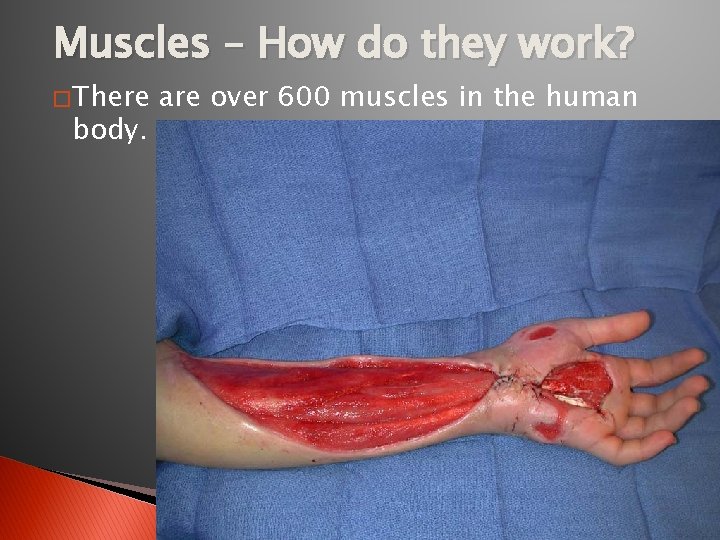 Muscles – How do they work?

There are over 600 muscles in the human body.